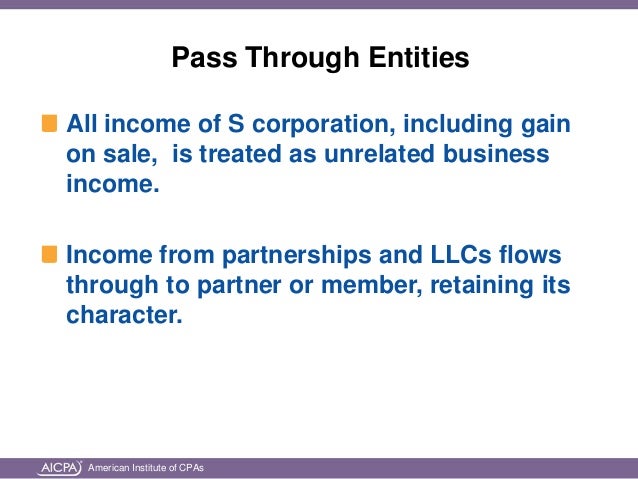 Pass Through Entities

All income of S corporation, including gain on sale, is treated as unrelated business income.

Income from partnerships and LLCs flows through to partner or member, retaining its character.

AICPA American Institute of CPAs